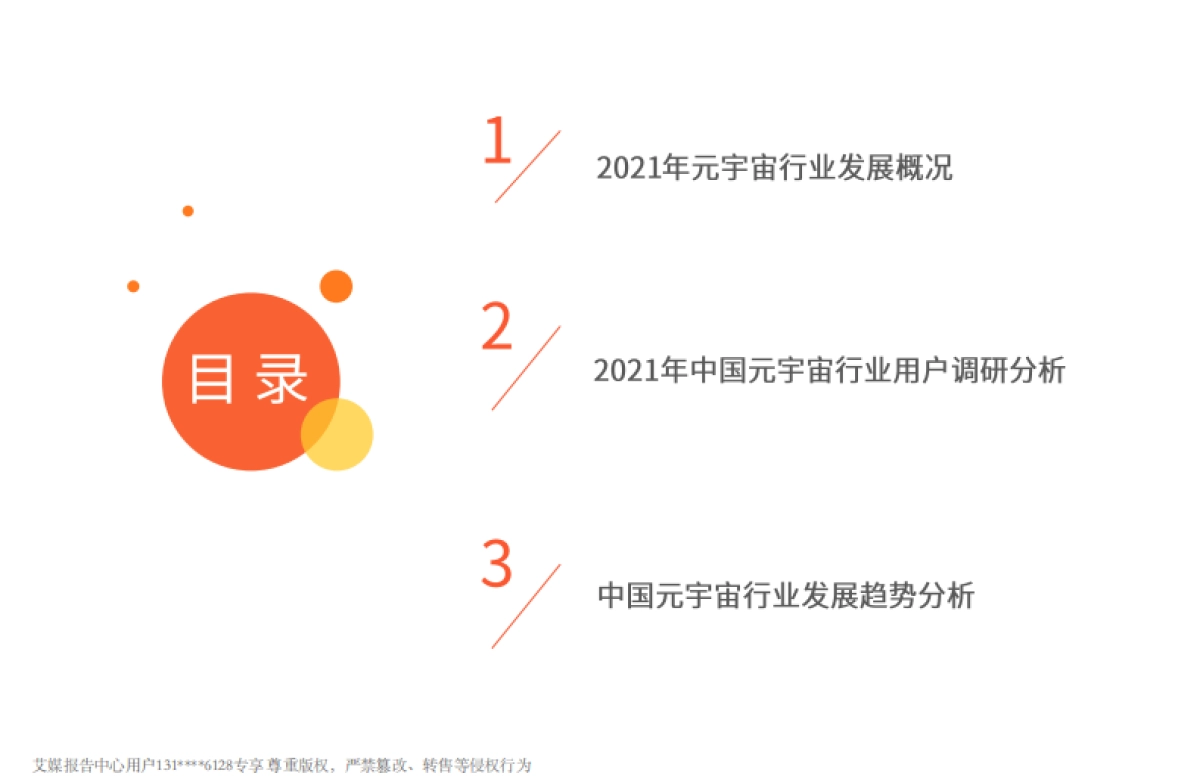 目录

1 2021年元宇宙行业发展概况

2 2021年中国元宇宙行业用户调研分析

3 中国元宇宙行业发展趋势分析

艾媒报告中心用户131****6128专享 尊重版权，严禁篡改、转售等侵权行为